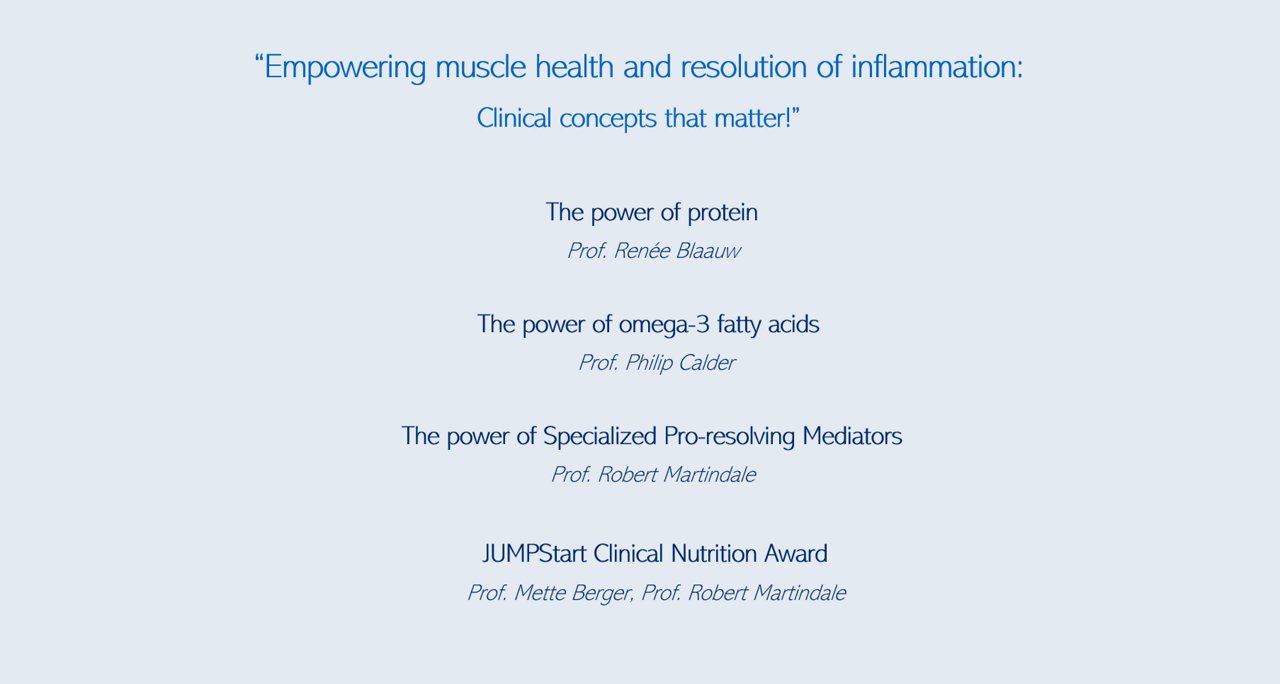 “Empowering muscle health and resolution of inflammation:
Clinical concepts that matter!”

The power of protein
Prof. Renée Blaauw

The power of omega-3 fatty acids
Prof. Philip Calder

The power of Specialized Pro-resolving Mediators
Prof. Robert Martindale

JUMPStart Clinical Nutrition Award
Prof. Mette Berger, Prof. Robert Martindale